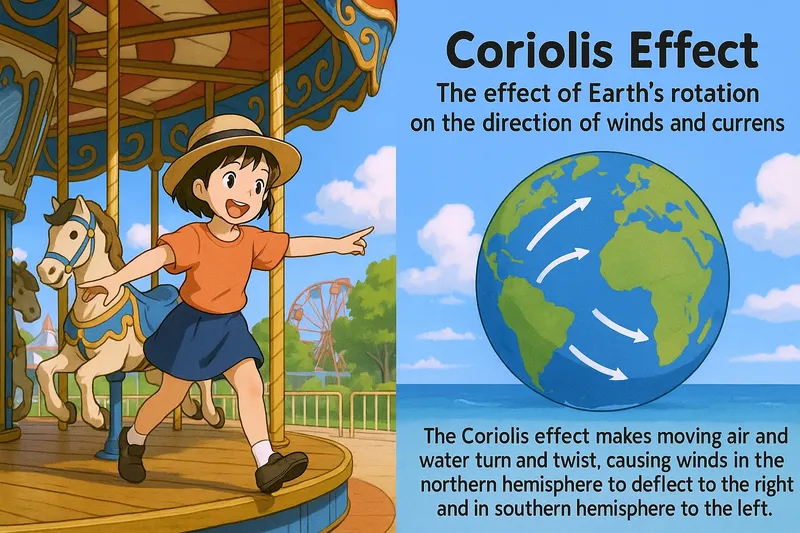 Coriolis Effect

The effect of Earth's rotation on the direction of winds and currens

The Coriolis effect makes moving air and water turn and twist, causing winds in the northern hemisphere to deflect to the right and in southern hemisphere to the left.